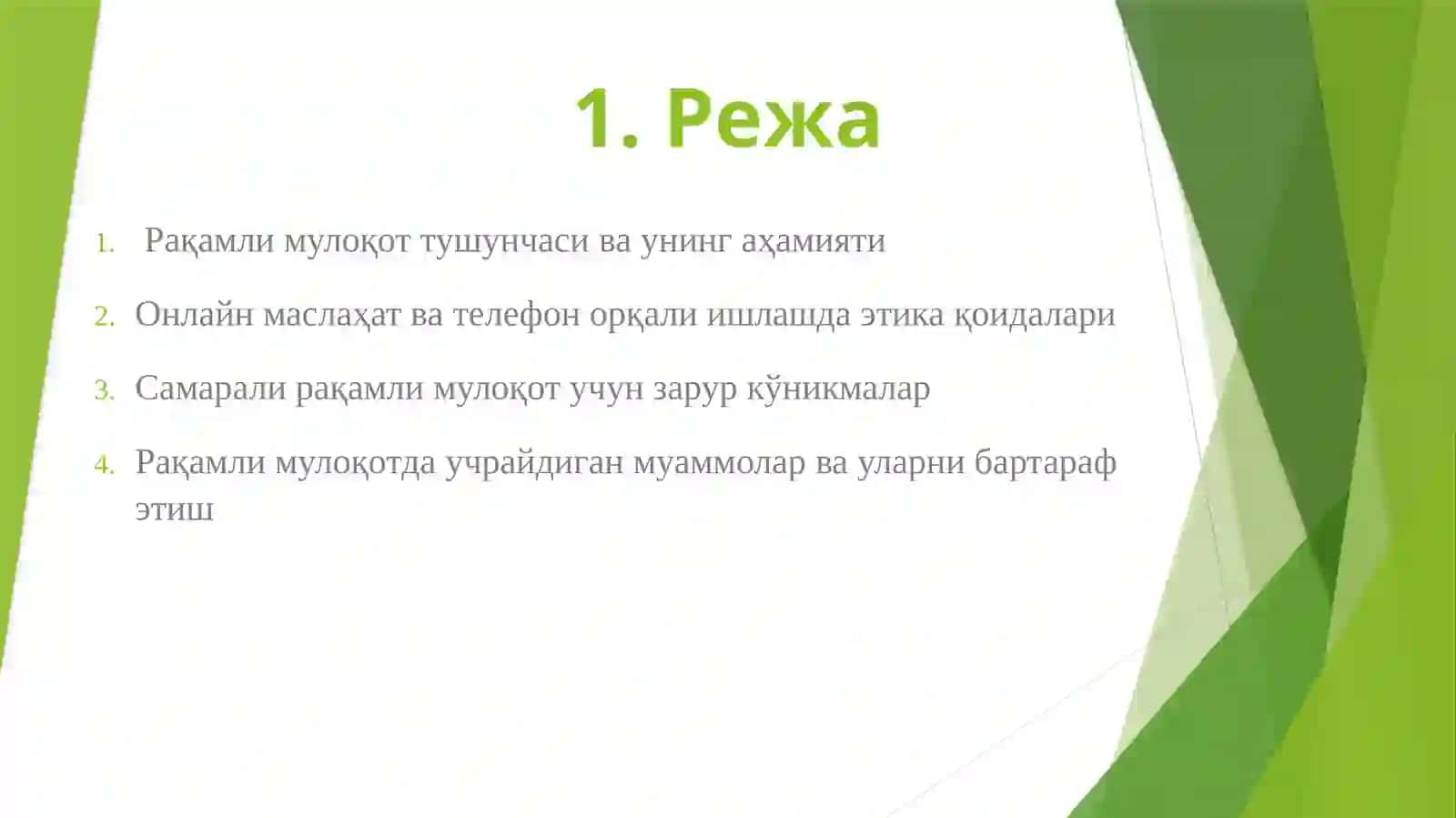 1. Режа

1. Рақамли мулоқот тушунчаси ва унинг аҳамияти
2. Онлайн маслаҳат ва телефон орқали ишлашда этика қоидалари
3. Самарали рақамли мулоқот учун зарур кўникмалар
4. Рақамли мулоқотда учрайдиган муаммолар ва уларни бартараф этиш